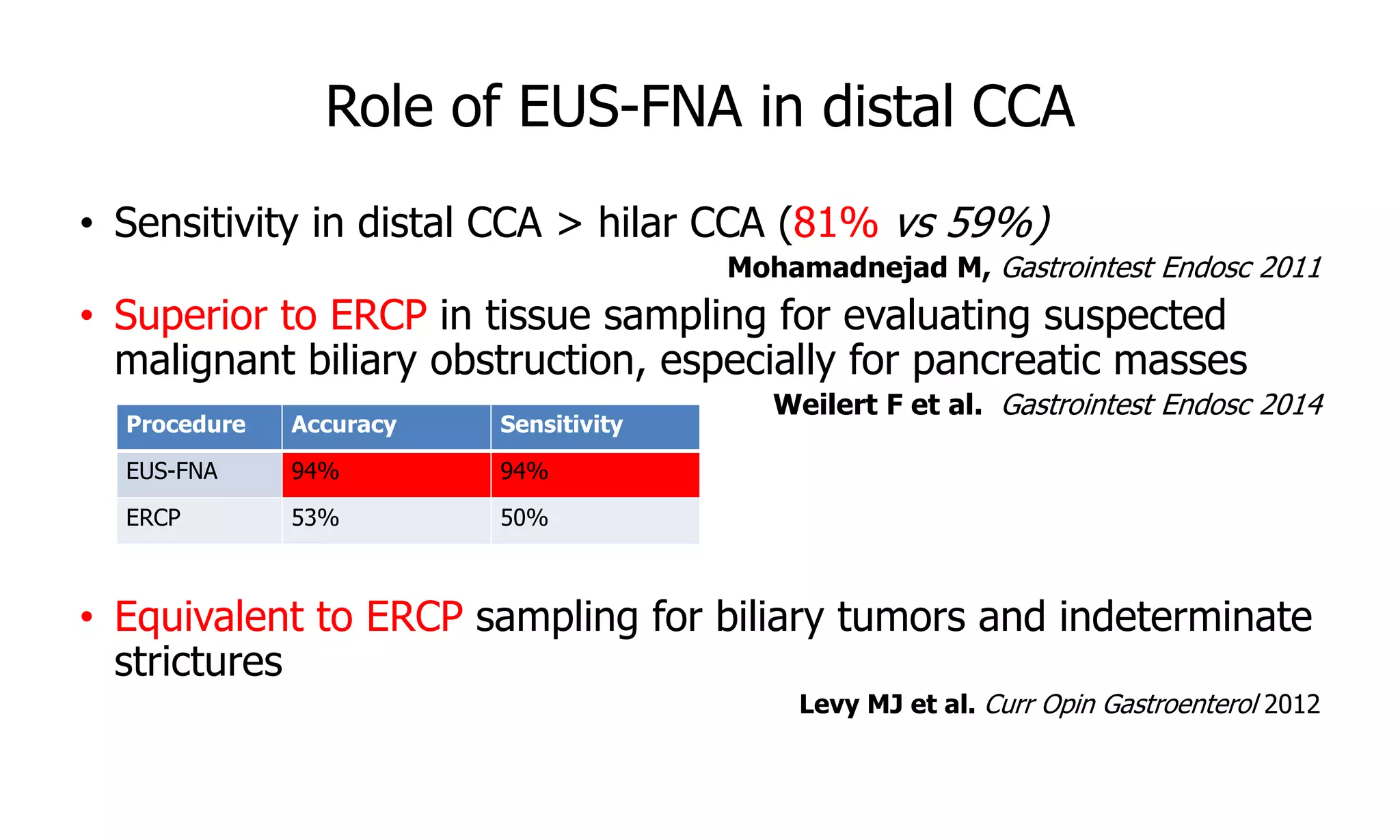 Role of EUS-FNA in distal CCA

• Sensitivity in distal CCA > hilar CCA (81% vs 59%)

Mohamadnejad M, Gastrointest Endosc 2011

• Superior to ERCP in tissue sampling for evaluating suspected malignant biliary obstruction, especially for pancreatic masses

Weilert F et al. Gastrointest Endosc 2014

| Procedure | Accuracy | Sensitivity |
|---|---|---|
| EUS-FNA | 94% | 94% |
| ERCP | 53% | 50% |

• Equivalent to ERCP sampling for biliary tumors and indeterminate strictures

Levy MJ et al. Curr Opin Gastroenterol 2012